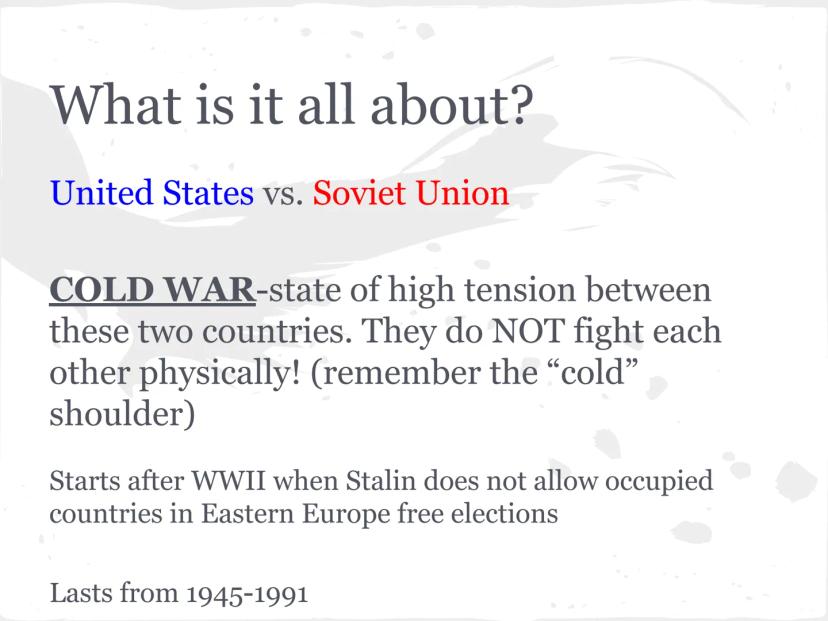 What is it all about?

United States vs. Soviet Union

COLD WAR-state of high tension between these two countries. They do NOT fight each other physically! (remember the “cold” shoulder)

Starts after WWII when Stalin does not allow occupied countries in Eastern Europe free elections

Lasts from 1945-1991